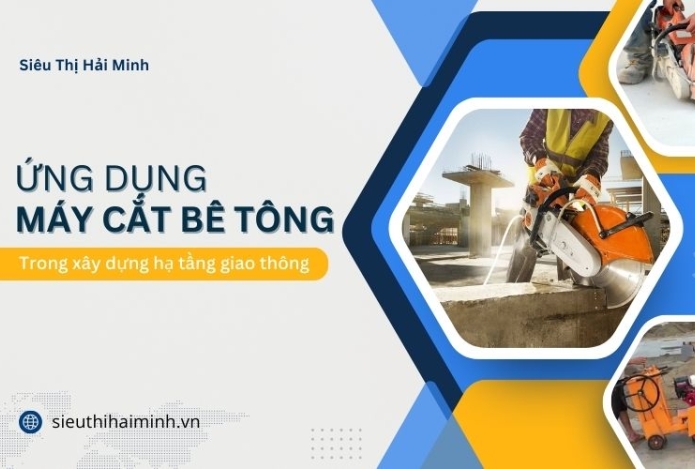 Siêu Thị Hải Minh

ỨNG DỤNG
MÁY CẮT BÊ TÔNG

Trong xây dựng hạ tầng giao thông

sieuthihaiminh.vn